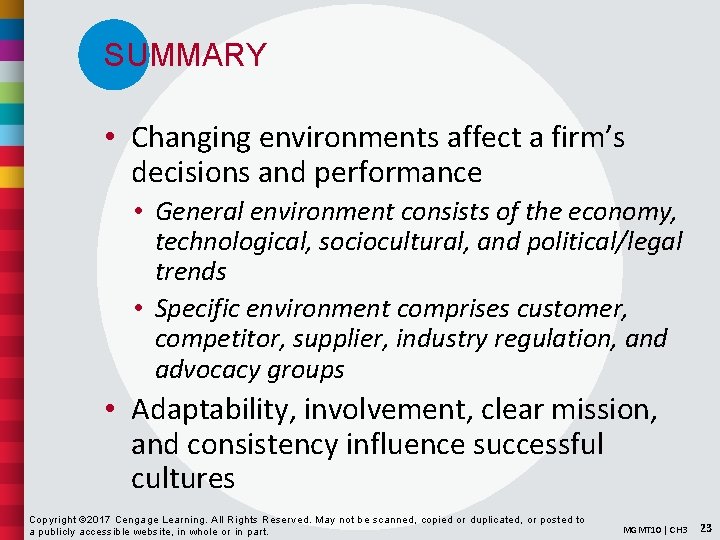 SUMMARY

• Changing environments affect a firm's decisions and performance

• General environment consists of the economy, technological, sociocultural, and political/legal trends

• Specific environment comprises customer, competitor, supplier, industry regulation, and advocacy groups

• Adaptability, involvement, clear mission, and consistency influence successful cultures

Copyright ©2017 Cengage Learning. All Rights Reserved. May not be scanned, copied or duplicated, or posted to a publicly accessible website, in whole or in part.

MGMT10 | CH3 23